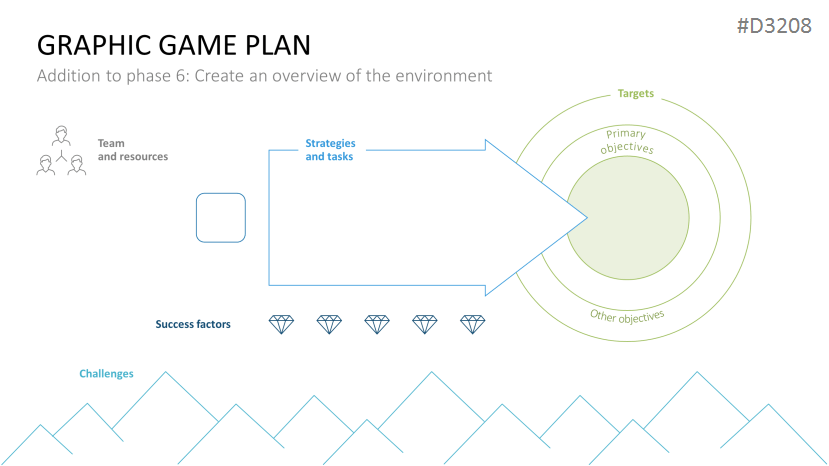 #D3208

GRAPHIC GAME PLAN

Addition to phase 6: Create an overview of the environment

Team and resources

Strategies and tasks

Targets

Primary objectives

Other objectives

Success factors

Challenges